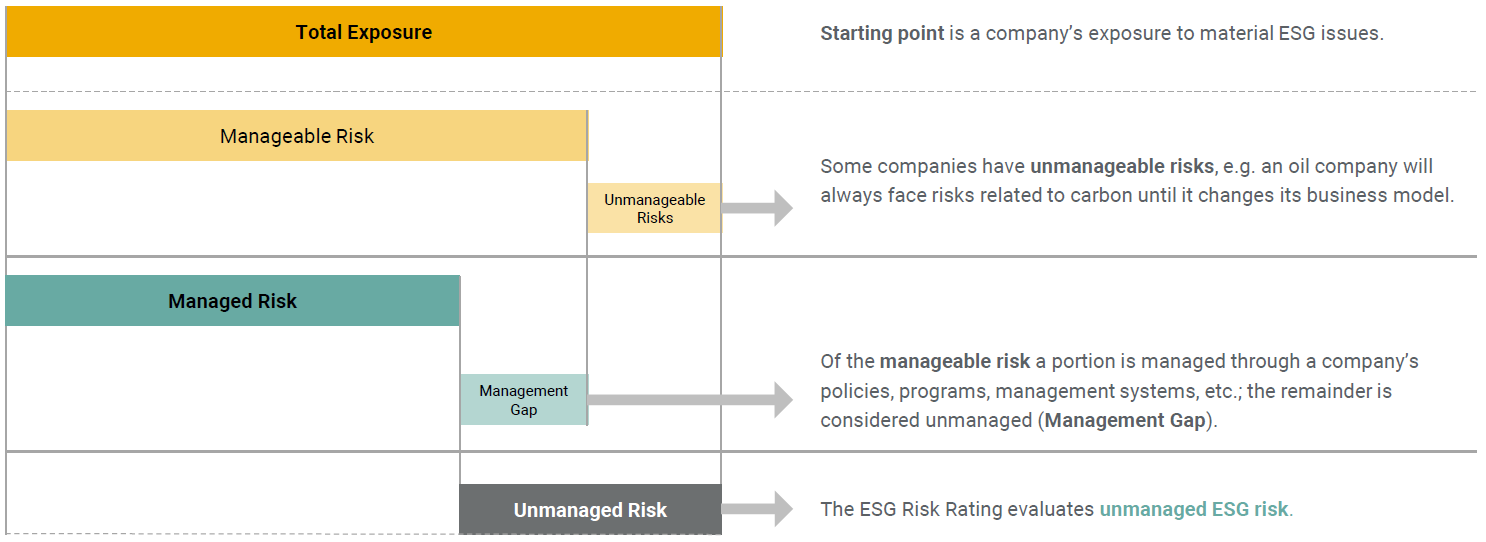 Total Exposure

Starting point is a company's exposure to material ESG issues.

Manageable Risk

Unmanageable Risks

Some companies have unmanageable risks, e.g. an oil company will always face risks related to carbon until it changes its business model.

Managed Risk

Management Gap

Of the manageable risk a portion is managed through a company's policies, programs, management systems, etc.; the remainder is considered unmanaged (Management Gap).

Unmanaged Risk

The ESG Risk Rating evaluates unmanaged ESG risk.